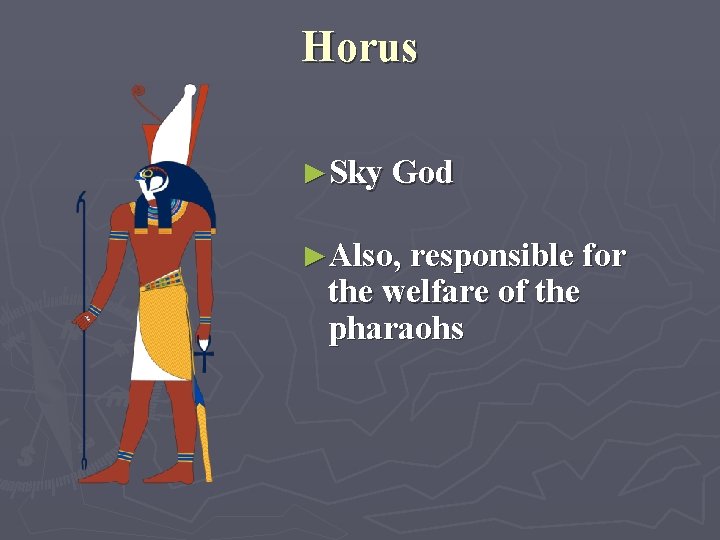 Horus

►Sky God

►Also, responsible for the welfare of the pharaohs